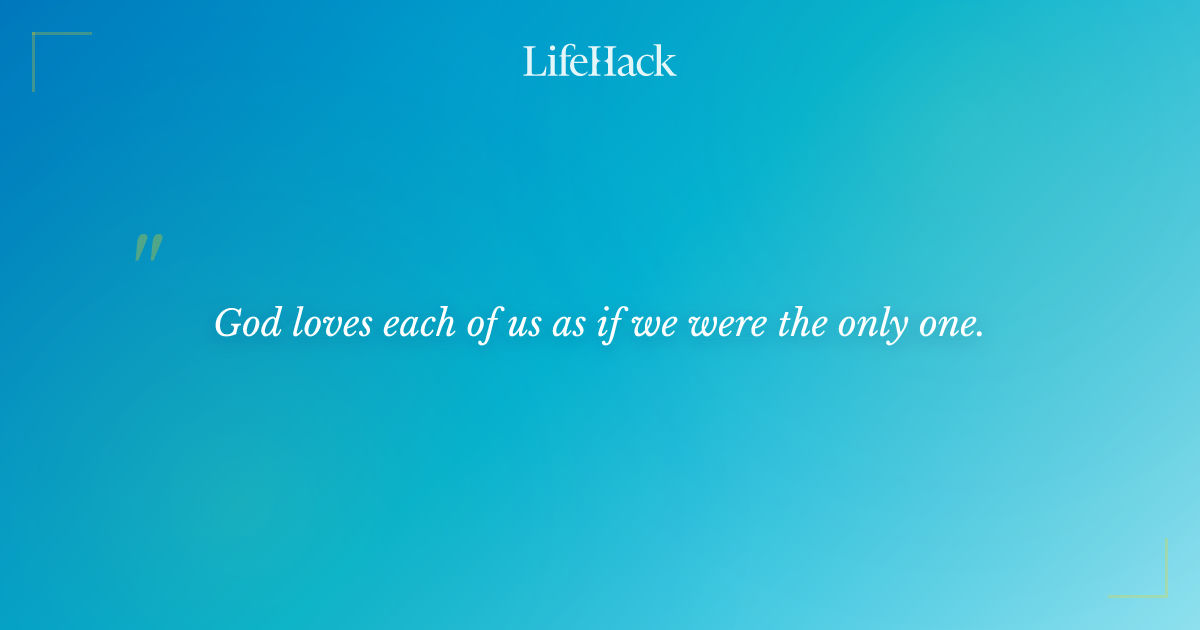 LifeHack

"

God loves each of us as if we were the only one.